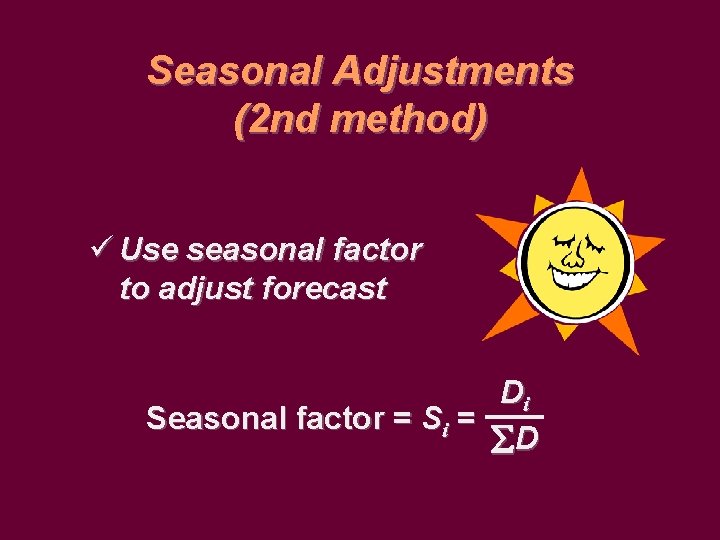 Seasonal Adjustments (2nd method)

✓ Use seasonal factor to adjust forecast

Seasonal factor = $S_i = \frac{D_i}{\sum D}$